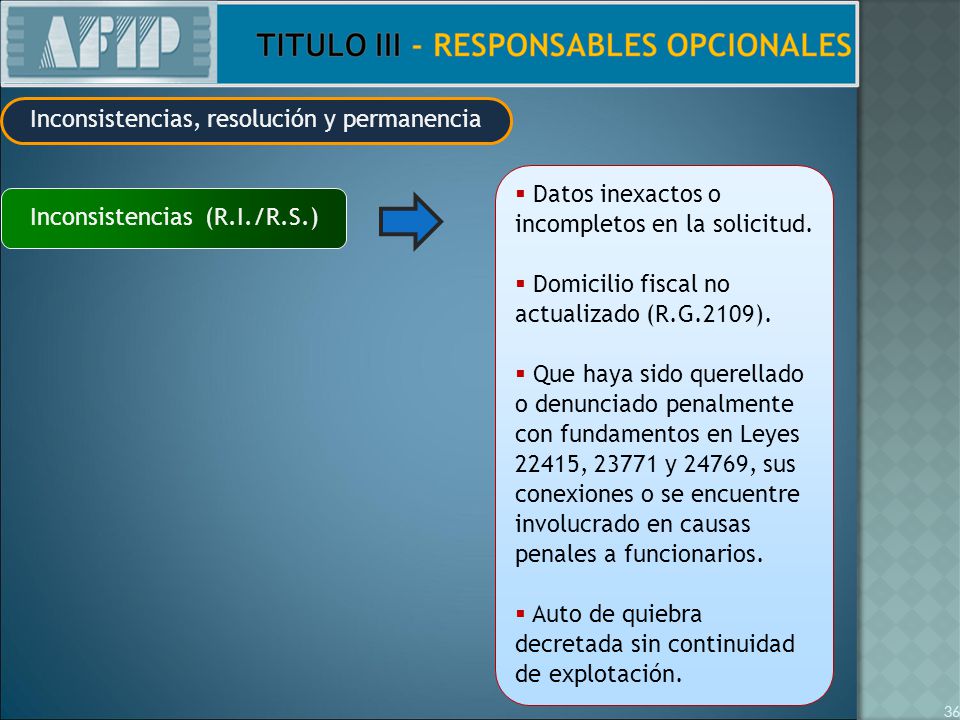 AFIP

TITULO III - RESPONSABLES OPCIONALES

Inconsistencias, resolución y permanencia

Inconsistencias (R.I./R.S.)

▪ Datos inexactos o incompletos en la solicitud.

▪ Domicilio fiscal no actualizado (R.G.2109).

▪ Que haya sido querellado o denunciado penalmente con fundamentos en Leyes 22415, 23771 y 24769, sus conexiones o se encuentre involucrado en causas penales a funcionarios.

▪ Auto de quiebra decretada sin continuidad de explotación.

36